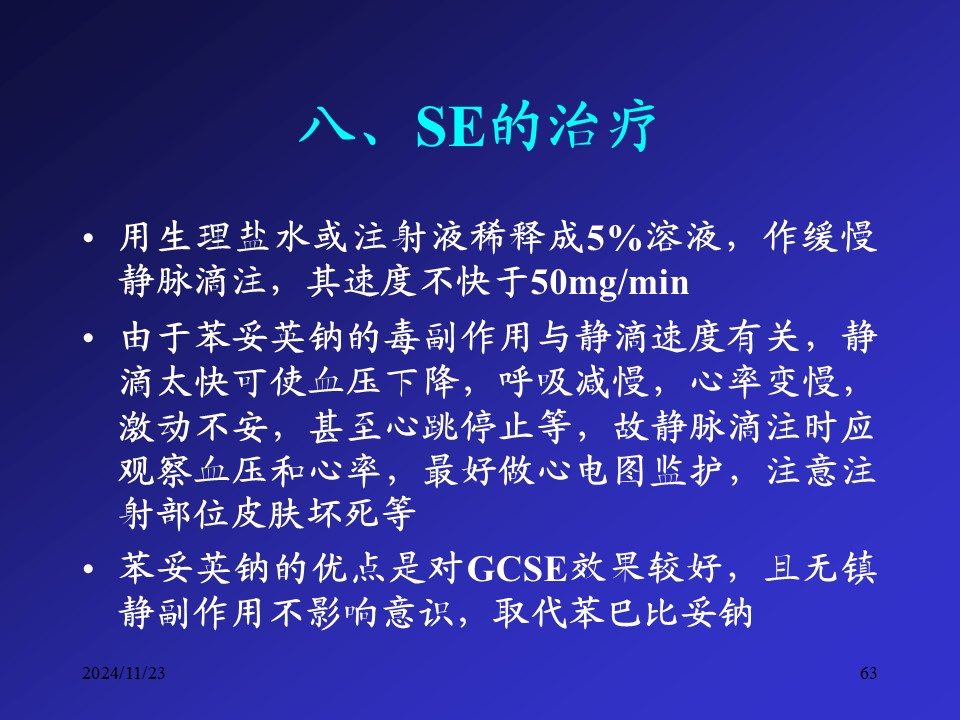 八、SE的治疗

• 用生理盐水或注射液稀释成5%溶液，作缓慢静脉滴注，其速度不快于50mg/min

• 由于苯妥英钠的毒副作用与静滴速度有关，静滴太快可使血压下降，呼吸减慢，心率变慢，激动不安，甚至心跳停止等，故静脉滴注时应观察血压和心率，最好做心电图监护，注意注射部位皮肤坏死等

• 苯妥英钠的优点是对GCSE效果较好，且无镇静副作用不影响意识，取代苯巴比妥钠

2024/11/23

63